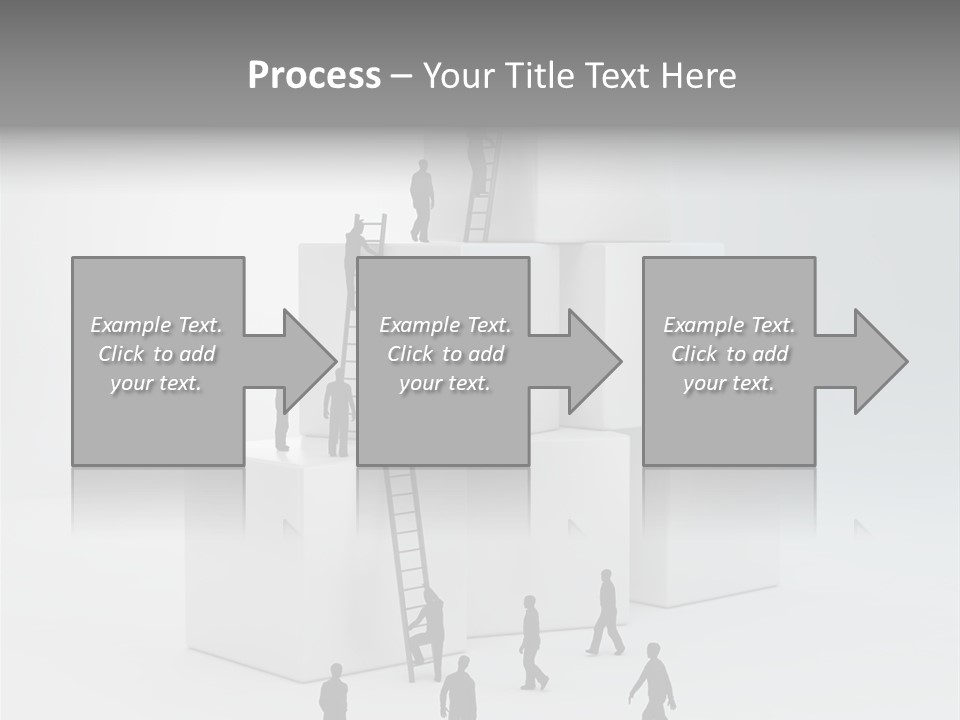 Process – Your Title Text Here

Example Text. Click to add your text.

Example Text. Click to add your text.

Example Text. Click to add your text.